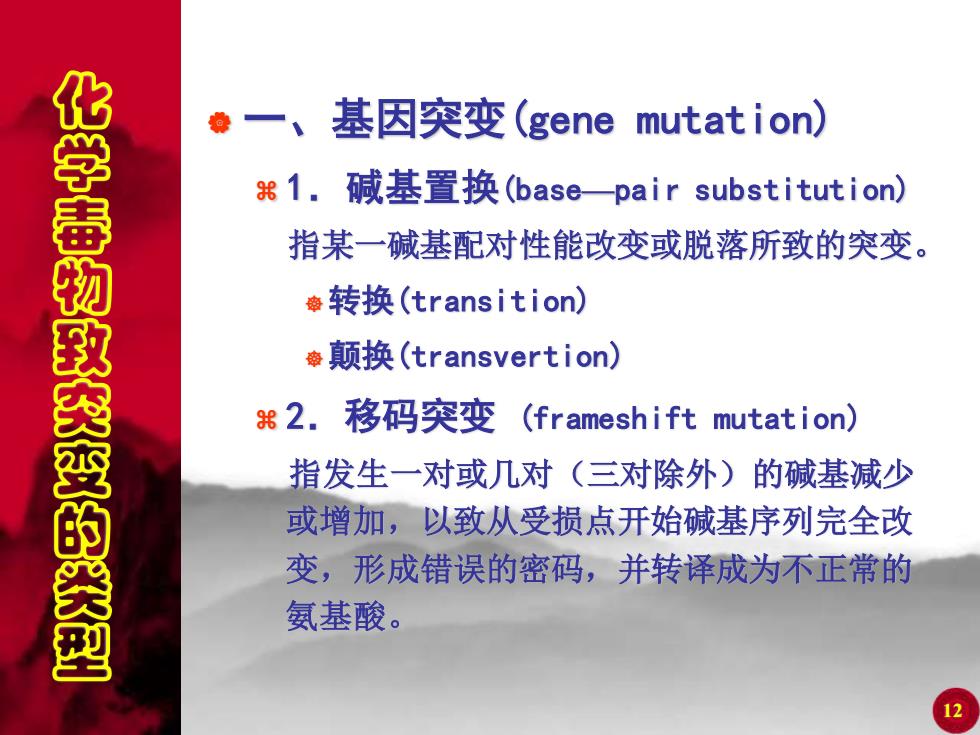 化学毒物致突变的类型

一、基因突变(gene mutation)

1. 碱基置换(base—pair substitution)

指某一碱基配对性能改变或脱落所致的突变。

转换(transition)

颠换(transvertion)

2. 移码突变 (frameshift mutation)

指发生一对或几对（三对除外）的碱基减少或增加，以致从受损点开始碱基序列完全改变，形成错误的密码，并转译成为不正常的氨基酸。

12